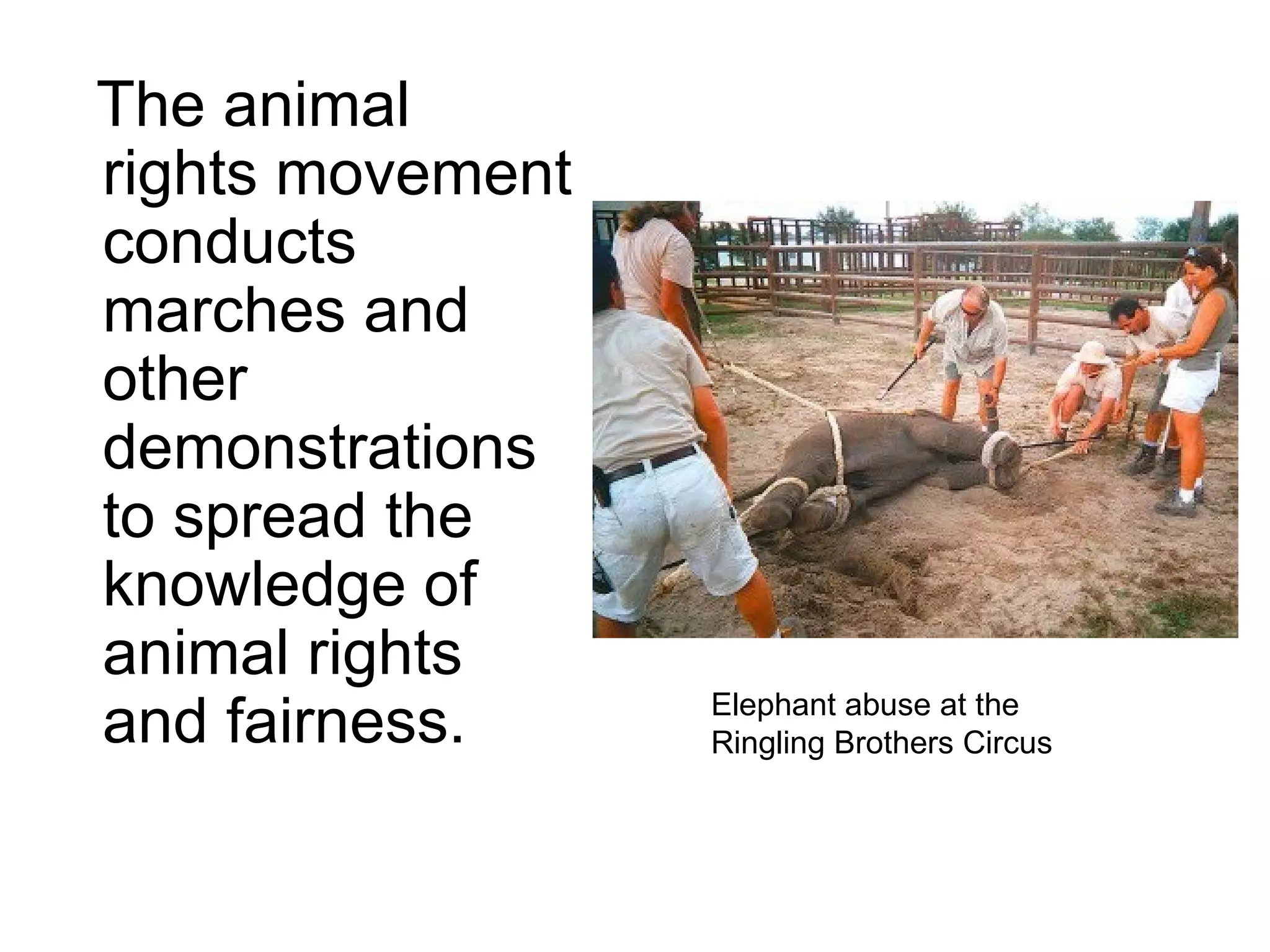 The animal rights movement conducts marches and other demonstrations to spread the knowledge of animal rights and fairness.

Elephant abuse at the Ringling Brothers Circus